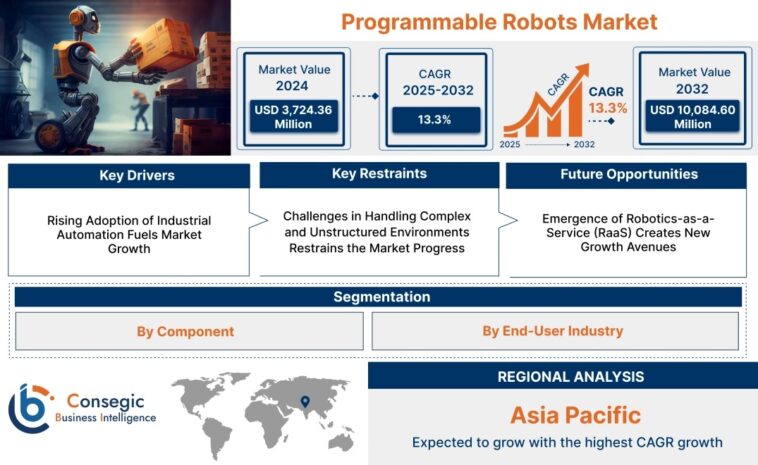 Programmable Robots Market

Market Value 2024
USD 3,724.36 Million

CAGR 2025-2032
13.3%

CAGR
CAGR 13.3%
2025 2032

Market Value 2032
USD 10,084.60 Million

Key Drivers
Rising Adoption of Industrial Automation Fuels Market Growth

Key Restraints
Challenges in Handling Complex and Unstructured Environments Restrains the Market Progress

Future Opportunities
Emergence of Robotics-as-a-Service (RaaS) Creates New Growth Avenues

Segmentation
By Component
By End-User Industry

Consegic Business Intelligence

REGIONAL ANALYSIS
Asia Pacific
Expected to grow with the highest CAGR growth